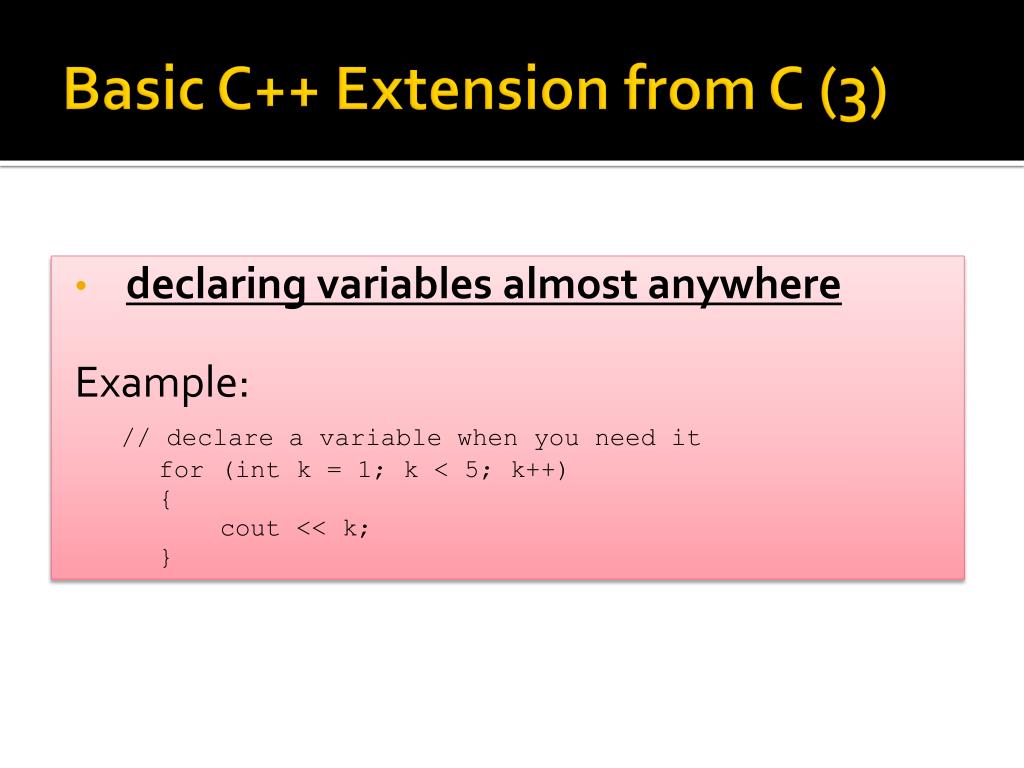 Basic C++ Extension from C (3)

• declaring variables almost anywhere

Example:

// declare a variable when you need it
for (int k = 1; k < 5; k++)
{
cout << k;
}